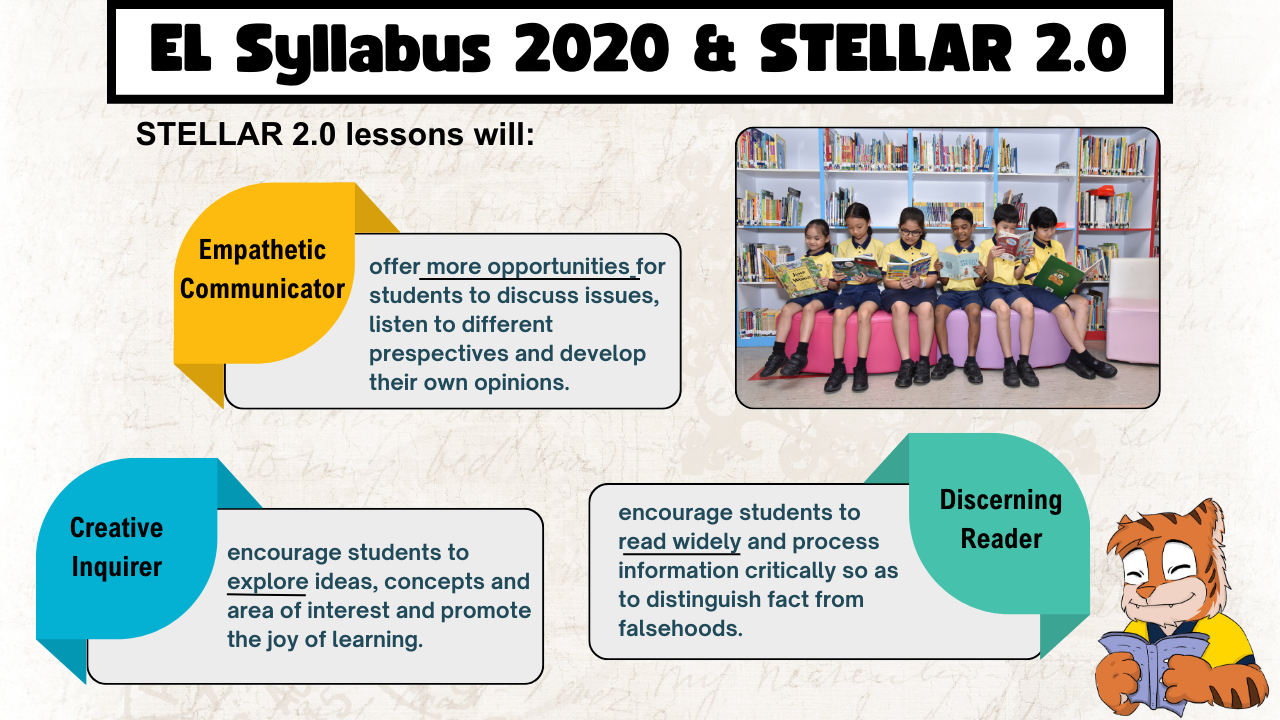 EL Syllabus 2020 & STELLAR 2.0

STELLAR 2.0 lessons will:

Empathetic Communicator

offer more opportunities for students to discuss issues, listen to different prespectives and develop their own opinions.

Creative Inquirer

encourage students to explore ideas, concepts and area of interest and promote the joy of learning.

Discerning Reader

encourage students to read widely and process information critically so as to distinguish fact from falsehoods.